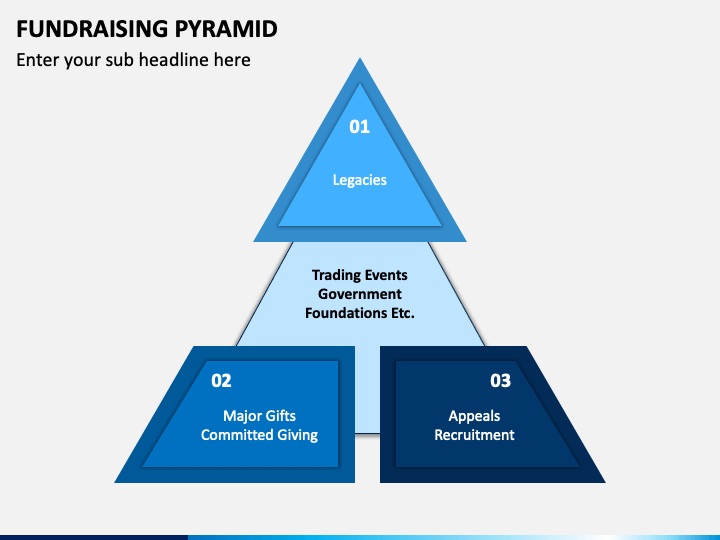 FUNDRAISING PYRAMID

Enter your sub headline here

01

Legacies

Trading Events
Government
Foundations Etc.

02

Major Gifts
Committed Giving

03

Appeals
Recruitment